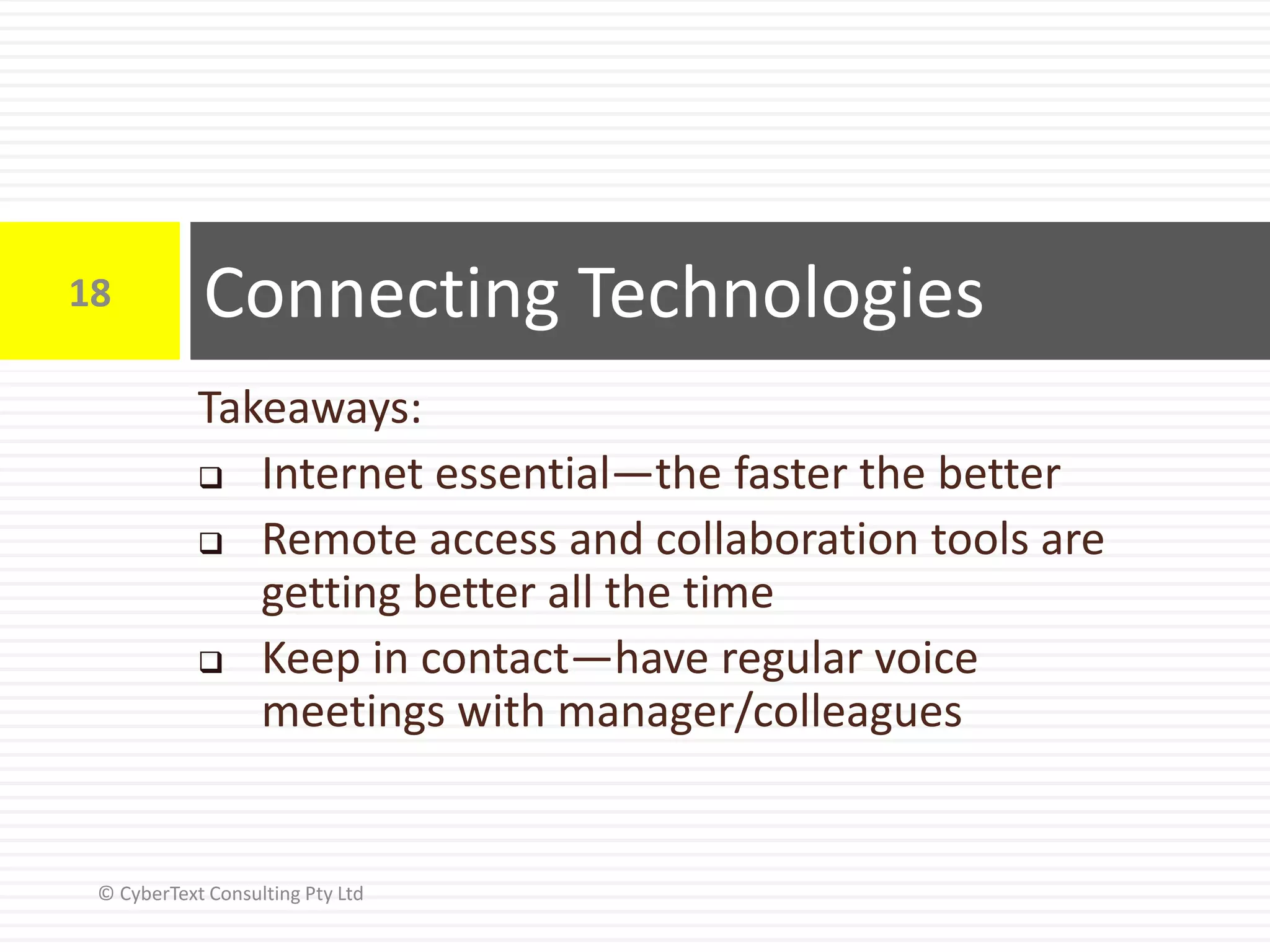 18

Connecting Technologies

Takeaways:

❑ Internet essential—the faster the better

❑ Remote access and collaboration tools are getting better all the time

❑ Keep in contact—have regular voice meetings with manager/colleagues

© CyberText Consulting Pty Ltd